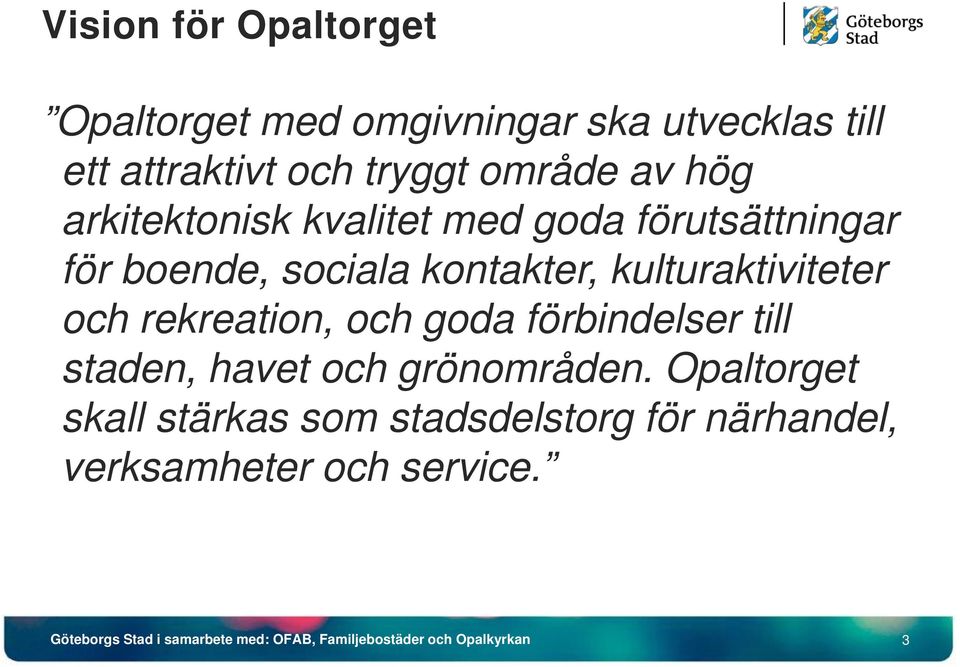 Vision för Opaltorget

Göteborgs Stad

”Opaltorget med omgivningar ska utvecklas till ett attraktivt och tryggt område av hög arkitektonisk kvalitet med goda förutsättningar för boende, sociala kontakter, kulturaktiviteter och rekreation, och goda förbindelser till staden, havet och grönområden. Opaltorget skall stärkas som stadsdelstorg för närhandel, verksamheter och service.”

Göteborgs Stad i samarbete med: OFAB, Familjebostäder och Opalkyrkan

3